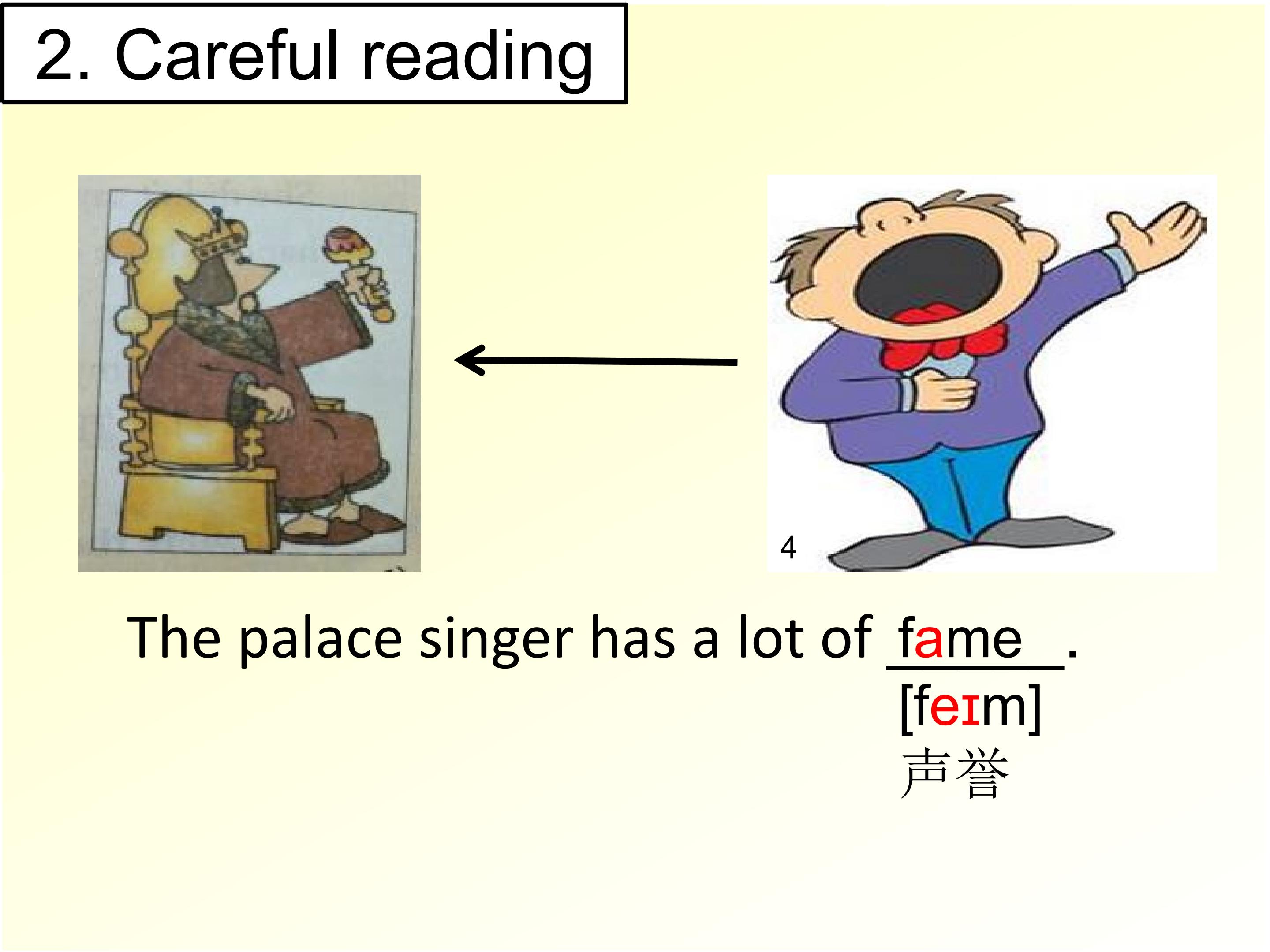 2. Careful reading

4

The palace singer has a lot of fame.

[feɪm]

声誉